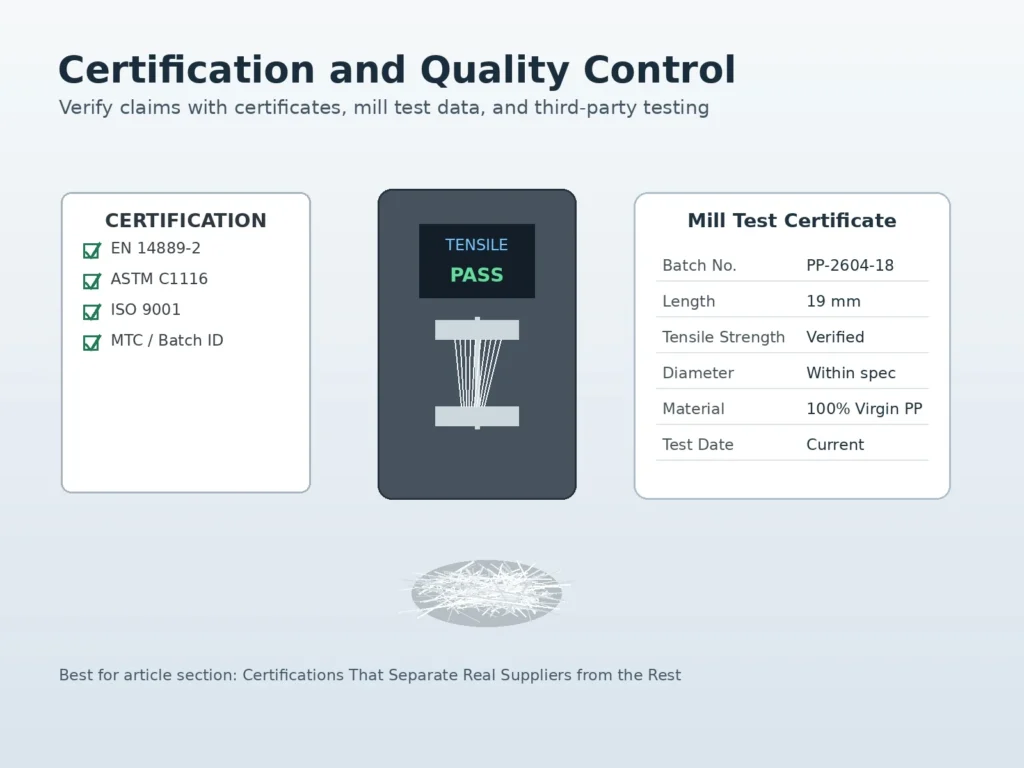 Certification and Quality Control
Verify claims with certificates, mill test data, and third-party testing

CERTIFICATION
EN 14889-2
ASTM C1116
ISO 9001
MTC / Batch ID

TENSILE
PASS

Mill Test Certificate

| Batch No. | PP-2604-18 |
|---|---|
| Length | 19 mm |
| Tensile Strength | Verified |
| Diameter | Within spec |
| Material | 100% Virgin PP |
| Test Date | Current |

Best for article section: Certifications That Separate Real Suppliers from the Rest